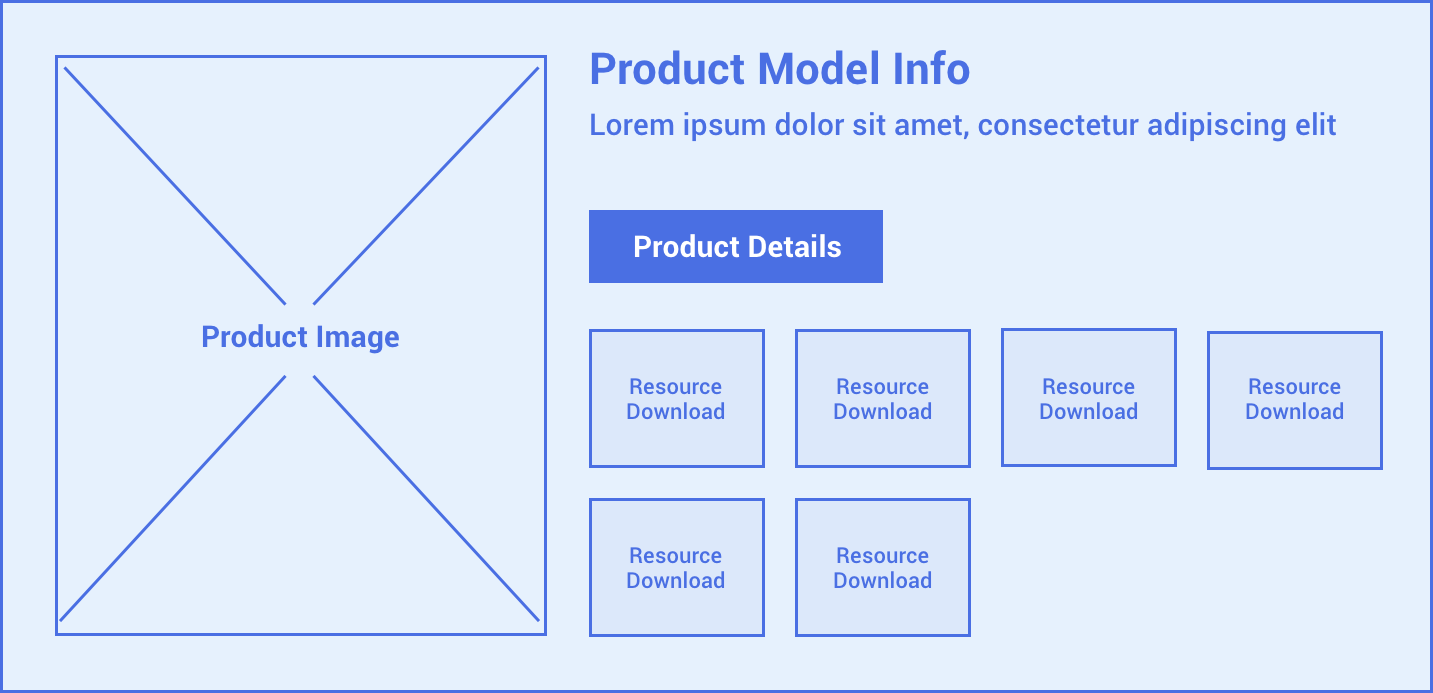 Product Image

Product Model Info

Lorem ipsum dolor sit amet, consectetur adipiscing elit

Product Details

Resource Download

Resource Download

Resource Download

Resource Download

Resource Download

Resource Download